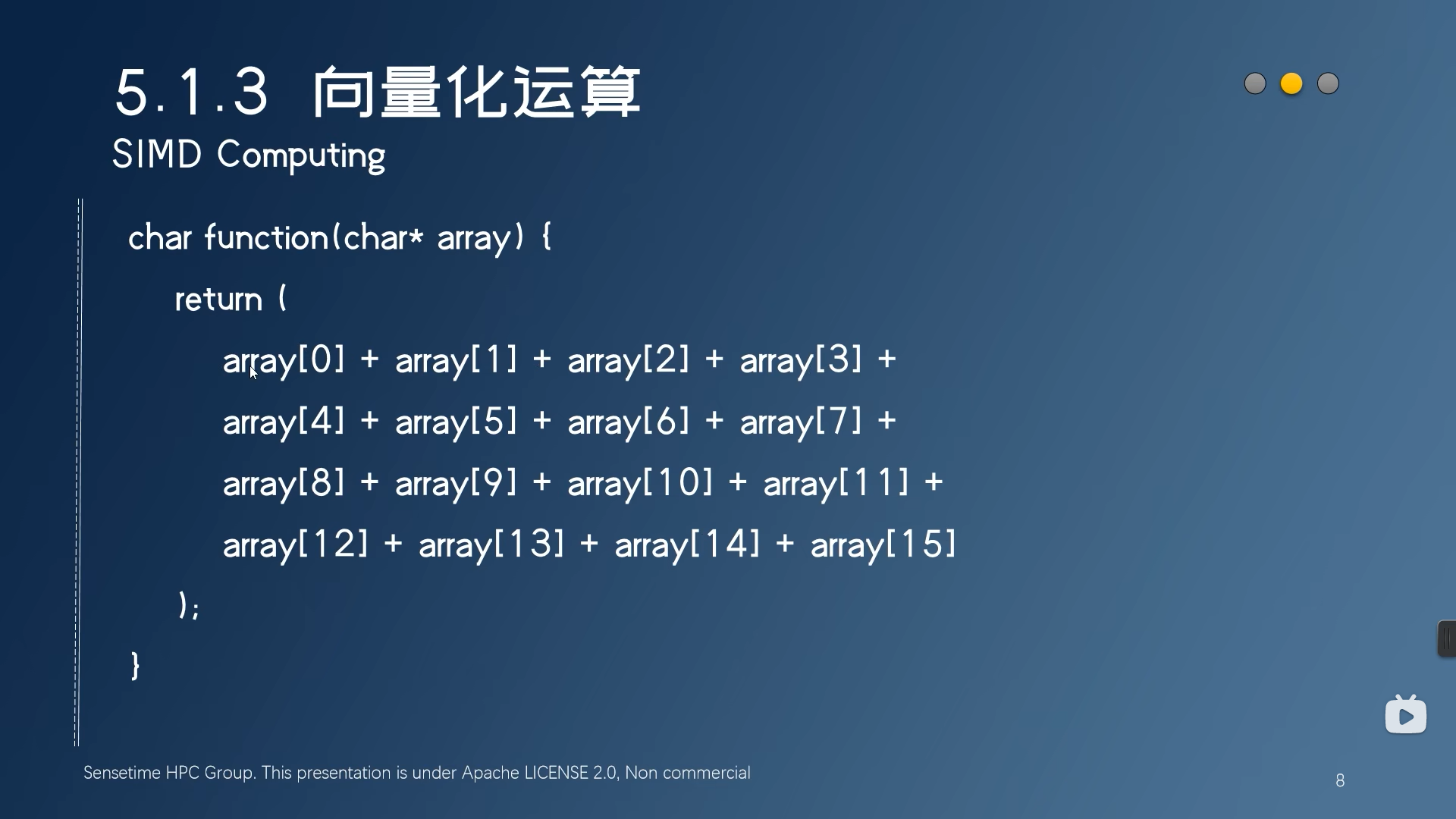 5.1.3 向量化运算
SIMD Computing

char function(char* array) {
return (
array[0] + array[1] + array[2] + array[3] +
array[4] + array[5] + array[6] + array[7] +
array[8] + array[9] + array[10] + array[11] +
array[12] + array[13] + array[14] + array[15]
);
}

Sensetime HPC Group. This presentation is under Apache LICENSE 2.0, Non commercial

8